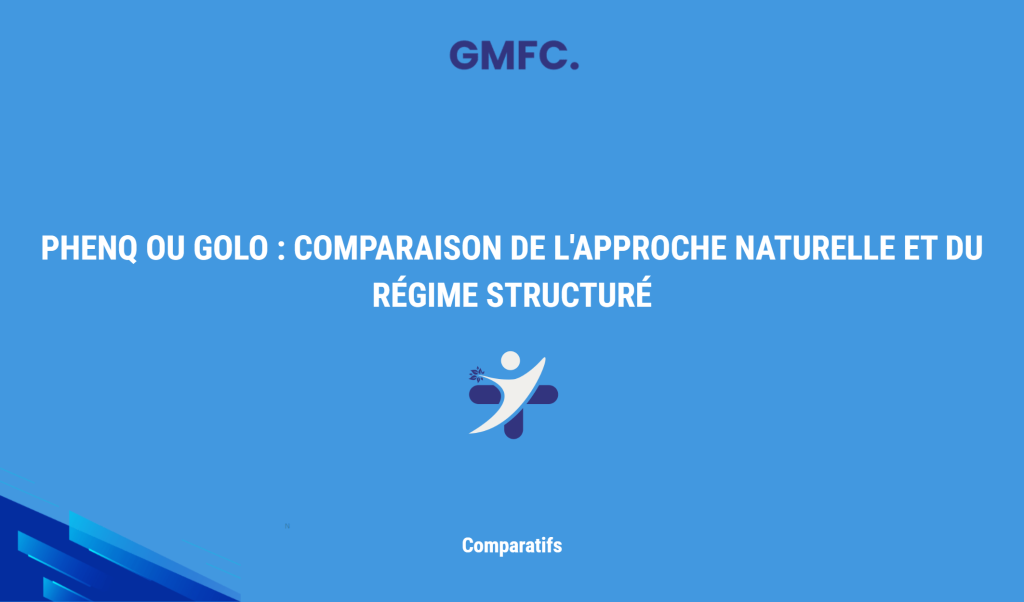 GMFC.

PHENQ OU GOLO : COMPARAISON DE L'APPROCHE NATURELLE ET DU RÉGIME STRUCTURÉ

Comparatifs